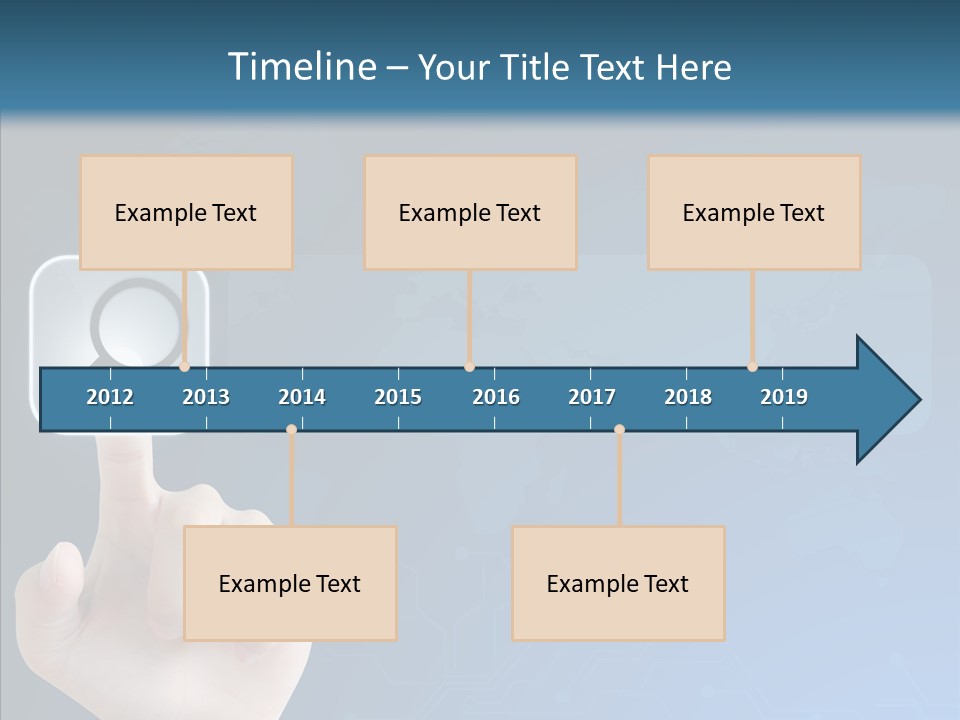 Timeline – Your Title Text Here

Example Text

Example Text

Example Text

2012 2013 2014 2015 2016 2017 2018 2019

Example Text

Example Text